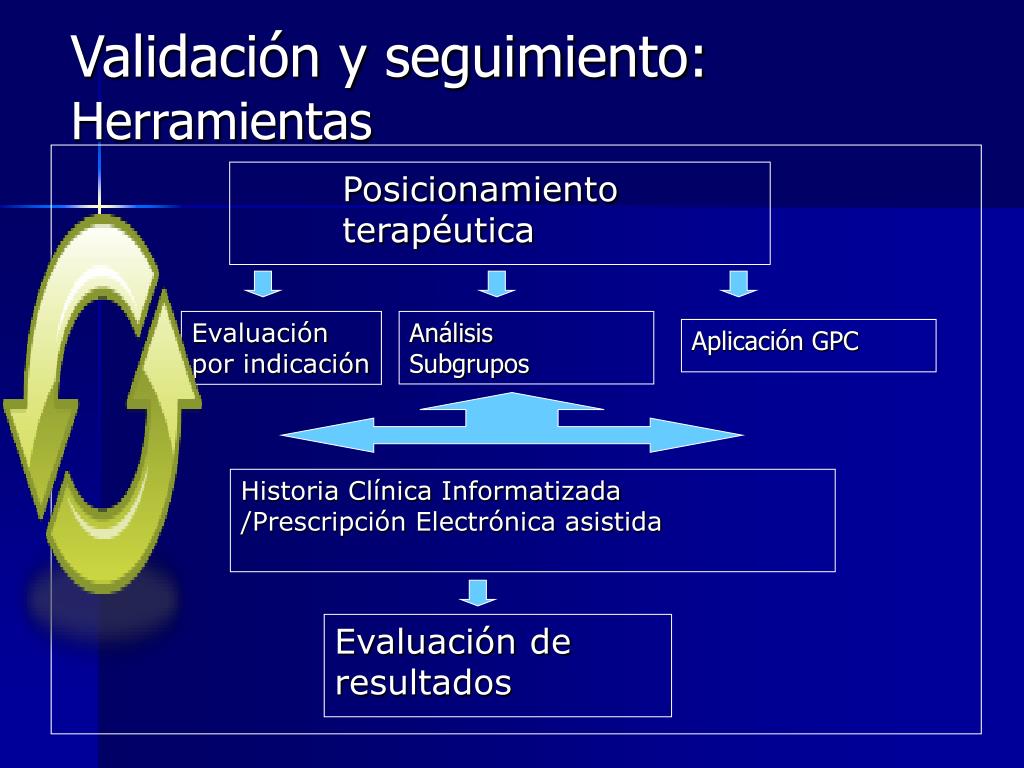 Validación y seguimiento:
Herramientas

Posicionamiento terapéutica

Evaluación por indicación

Análisis Subgrupos

Aplicación GPC

Historia Clínica Informatizada /Prescripción Electrónica asistida

Evaluación de resultados